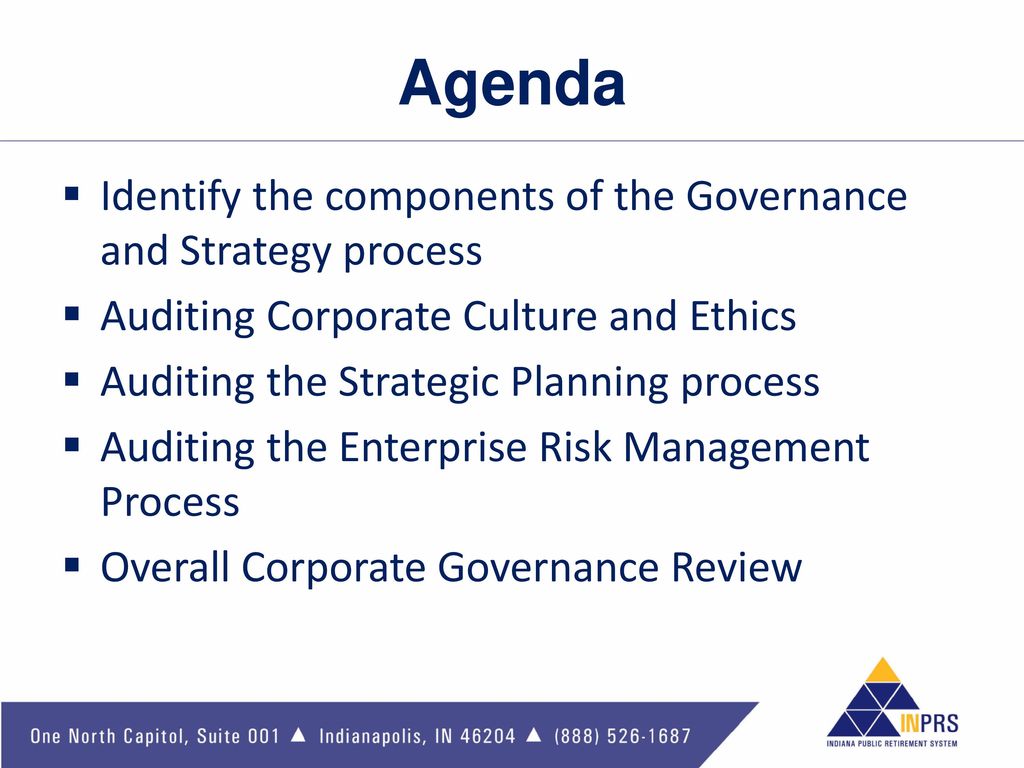 Agenda

▪ Identify the components of the Governance and Strategy process
▪ Auditing Corporate Culture and Ethics
▪ Auditing the Strategic Planning process
▪ Auditing the Enterprise Risk Management Process
▪ Overall Corporate Governance Review

One North Capitol, Suite 001 ▲ Indianapolis, IN 46204 ▲ (888) 526-1687

INPRS
INDIANA PUBLIC RETIREMENT SYSTEM